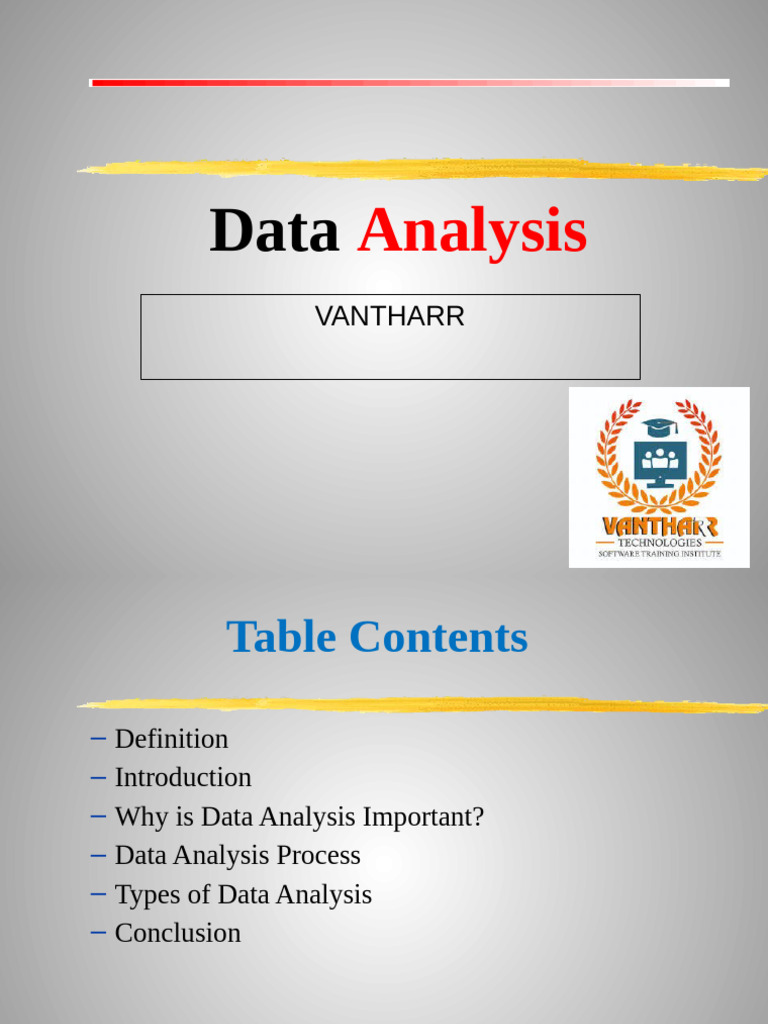 Data Analysis

VANTHARR

VANTHARR
TECHNOLOGIES
SOFTWARE TRAINING INSTITUTE

Table Contents

– Definition
– Introduction
– Why is Data Analysis Important?
– Data Analysis Process
– Types of Data Analysis
– Conclusion